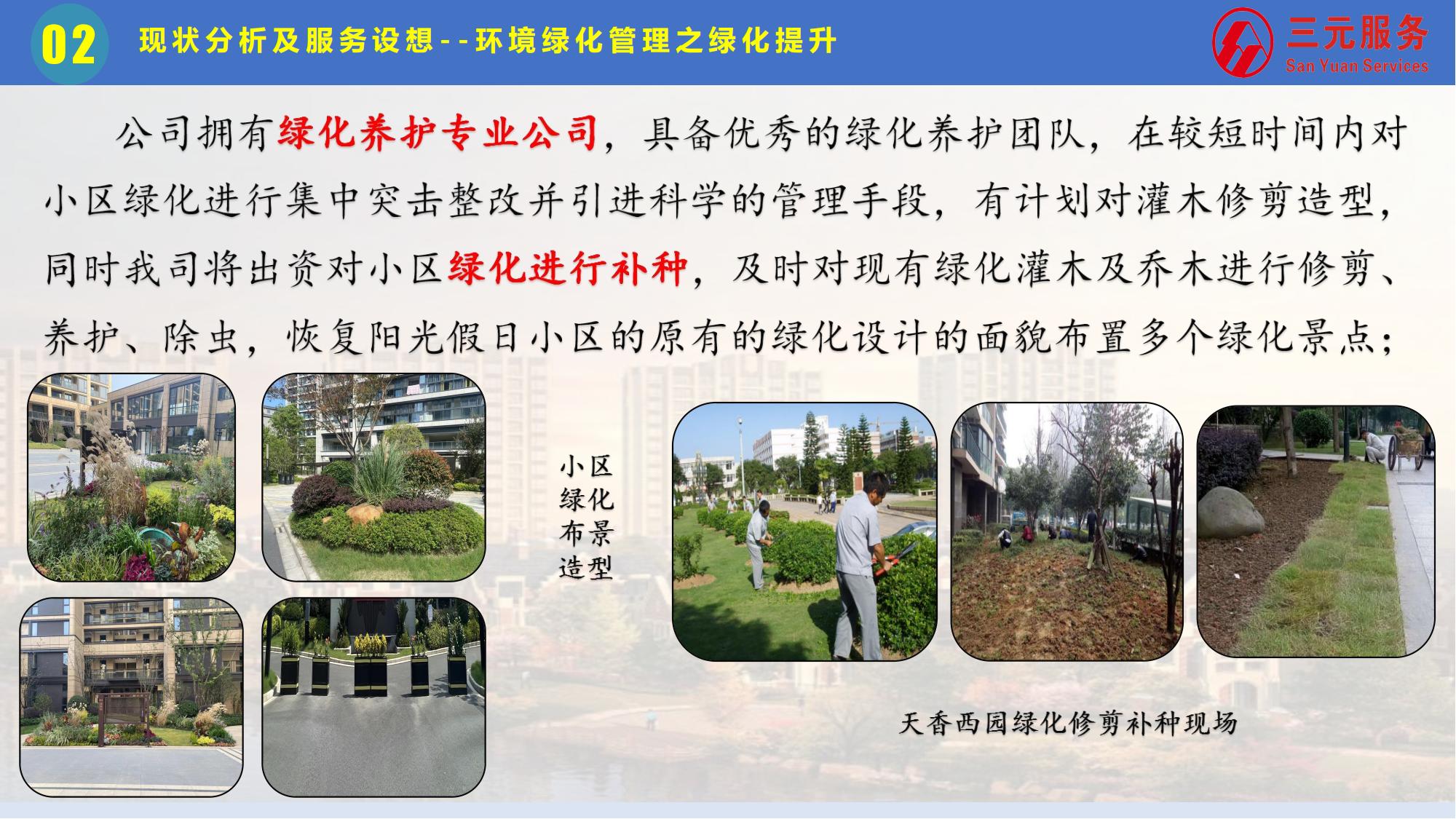 02 现状分析及服务设想--环境绿化管理之绿化提升

三元服务
San Yuan Services

公司拥有绿化养护专业公司，具备优秀的绿化养护团队，在较短时间内对小区绿化进行集中突击整改并引进科学的管理手段，有计划对灌木修剪造型，同时我司将出资对小区绿化进行补种，及时对现有绿化灌木及乔木进行修剪、养护、除虫，恢复阳光假日小区的原有的绿化设计的面貌布置多个绿化景点；

小区绿化布景造型

天香西园绿化修剪补种现场